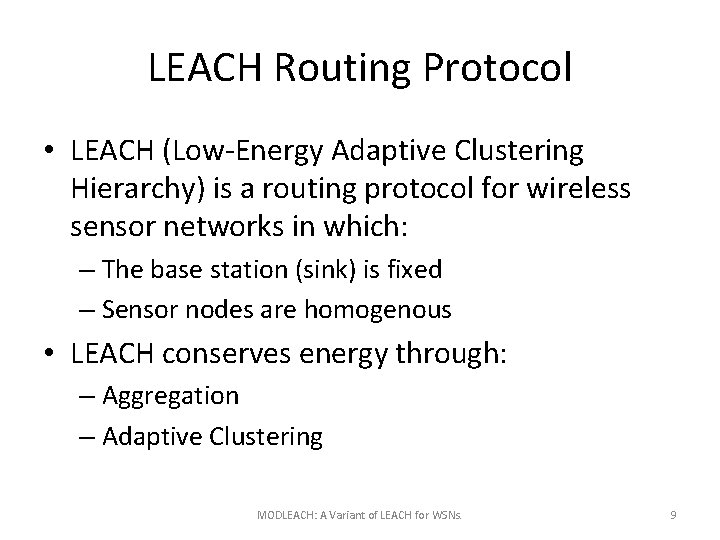 LEACH Routing Protocol

• LEACH (Low-Energy Adaptive Clustering Hierarchy) is a routing protocol for wireless sensor networks in which:
– The base station (sink) is fixed
– Sensor nodes are homogenous

• LEACH conserves energy through:
– Aggregation
– Adaptive Clustering

MODLEACH: A Variant of LEACH for WSNs. 9